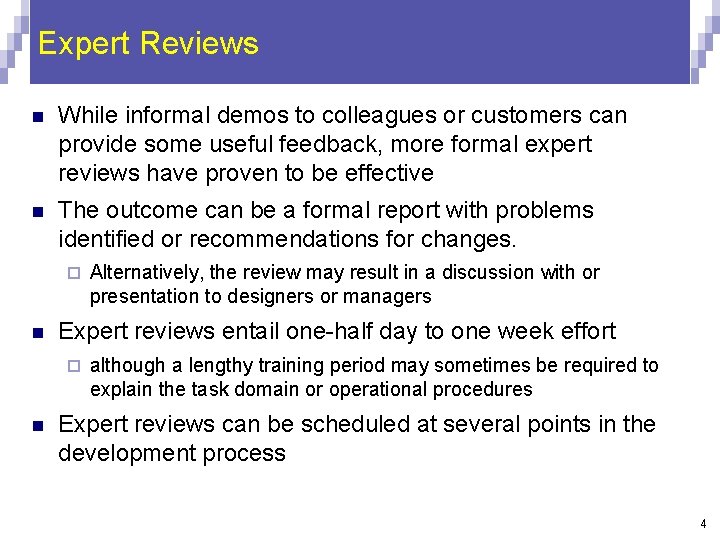 Expert Reviews

While informal demos to colleagues or customers can provide some useful feedback, more formal expert reviews have proven to be effective

The outcome can be a formal report with problems identified or recommendations for changes.

Alternatively, the review may result in a discussion with or presentation to designers or managers

Expert reviews entail one-half day to one week effort

although a lengthy training period may sometimes be required to explain the task domain or operational procedures

Expert reviews can be scheduled at several points in the development process

4